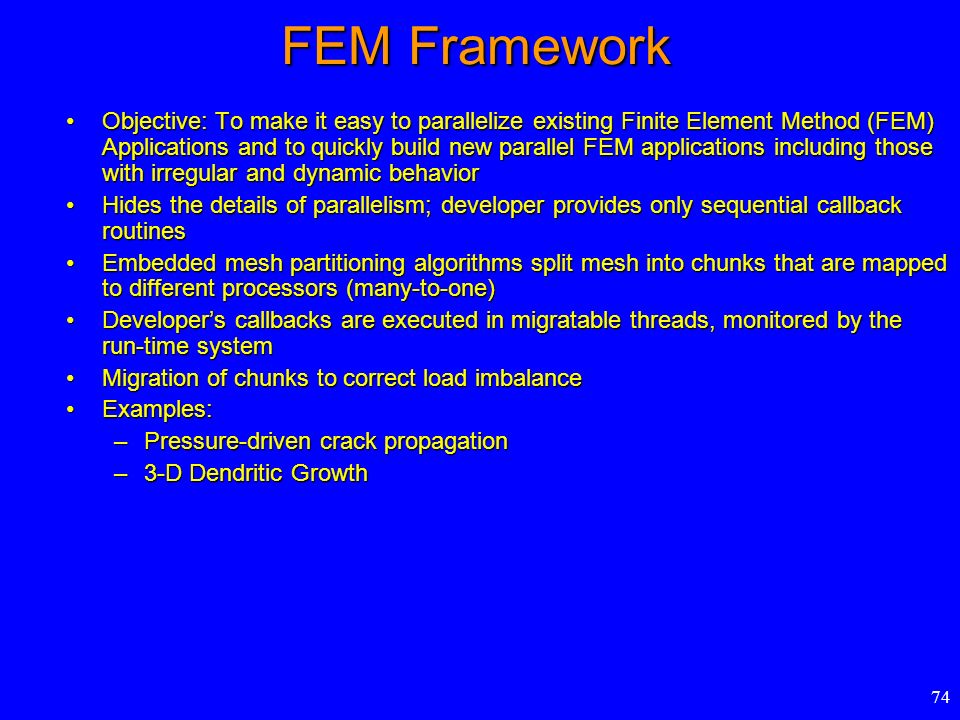 FEM Framework

• Objective: To make it easy to parallelize existing Finite Element Method (FEM) Applications and to quickly build new parallel FEM applications including those with irregular and dynamic behavior
• Hides the details of parallelism; developer provides only sequential callback routines
• Embedded mesh partitioning algorithms split mesh into chunks that are mapped to different processors (many-to-one)
• Developer's callbacks are executed in migratable threads, monitored by the run-time system
• Migration of chunks to correct load imbalance
• Examples:
– Pressure-driven crack propagation
– 3-D Dendritic Growth

74